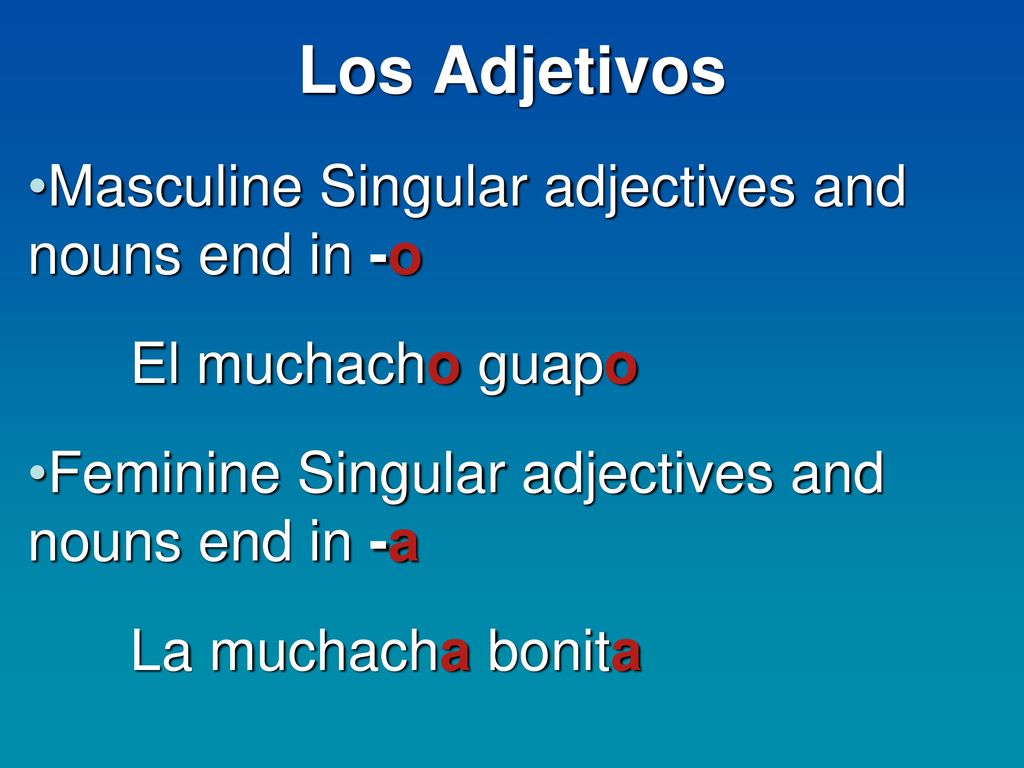 Los Adjetivos

•Masculine Singular adjectives and nouns end in -o

El muchacho guapo

•Feminine Singular adjectives and nouns end in -a

La muchacha bonita